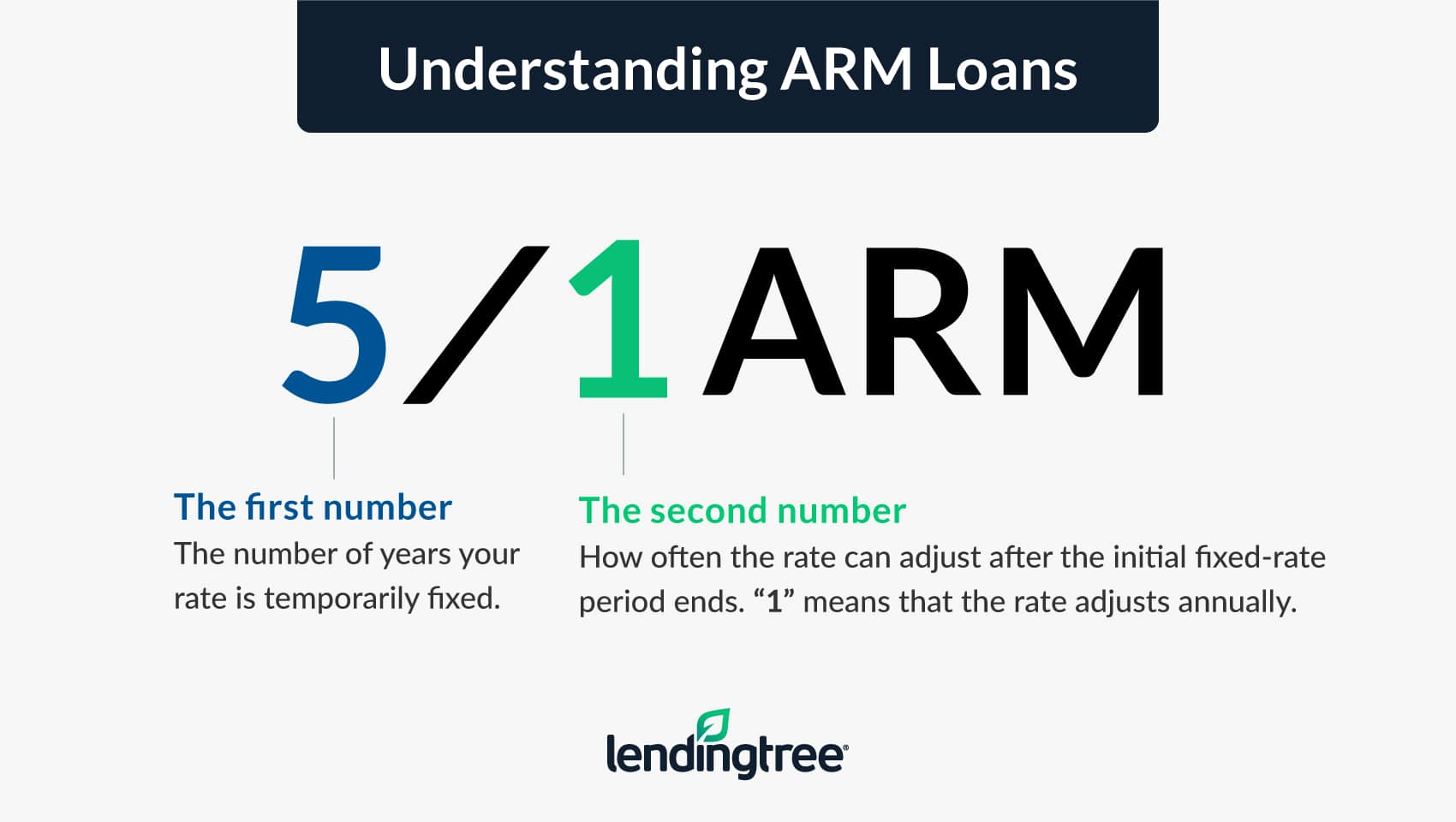 Understanding ARM Loans

5/1 ARM

The first number
The number of years your rate is temporarily fixed.

The second number
How often the rate can adjust after the initial fixed-rate period ends. “1” means that the rate adjusts annually.

lendingtree